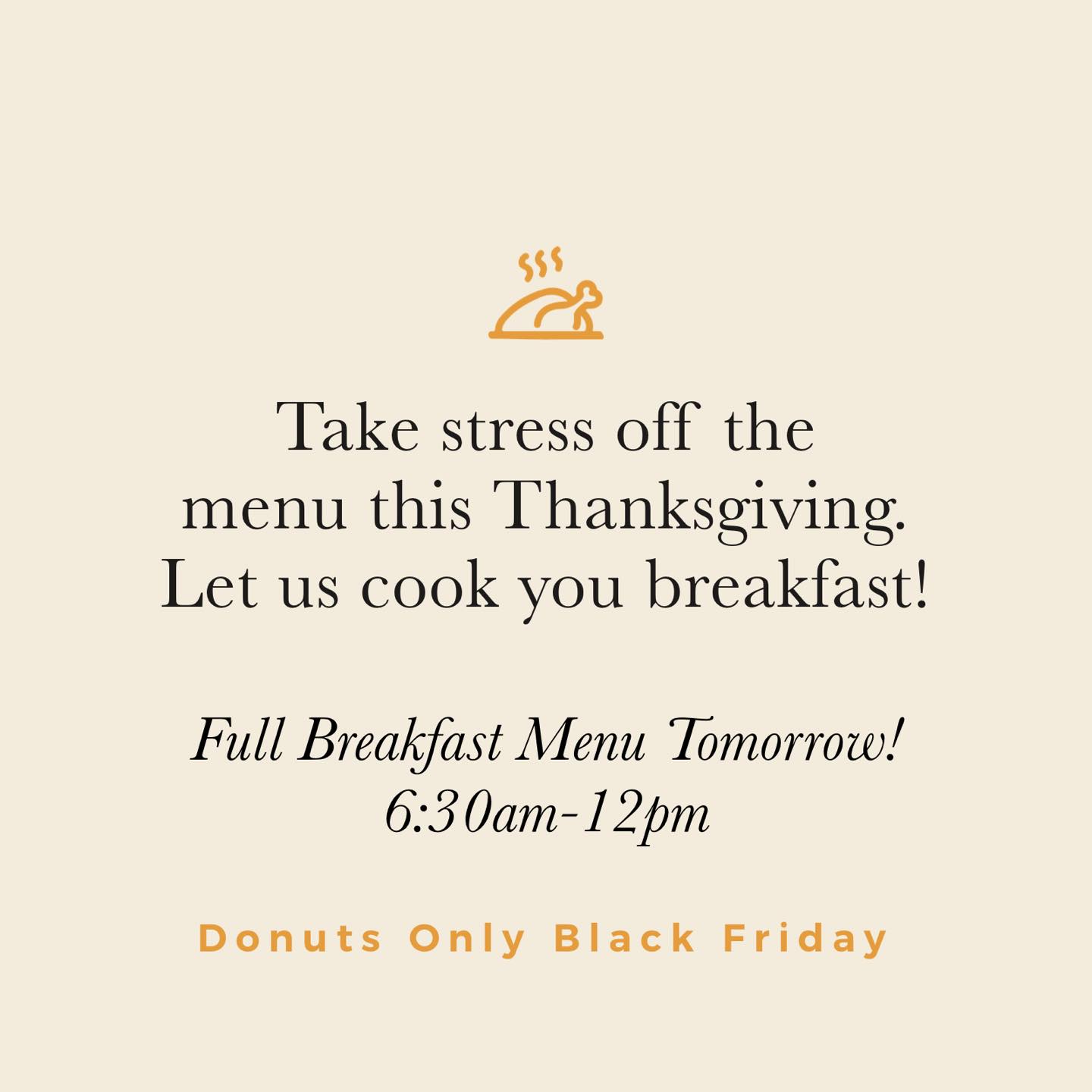 Take stress off the menu this Thanksgiving. Let us cook you breakfast!

Full Breakfast Menu Tomorrow!
6:30am-12pm

Donuts Only Black Friday